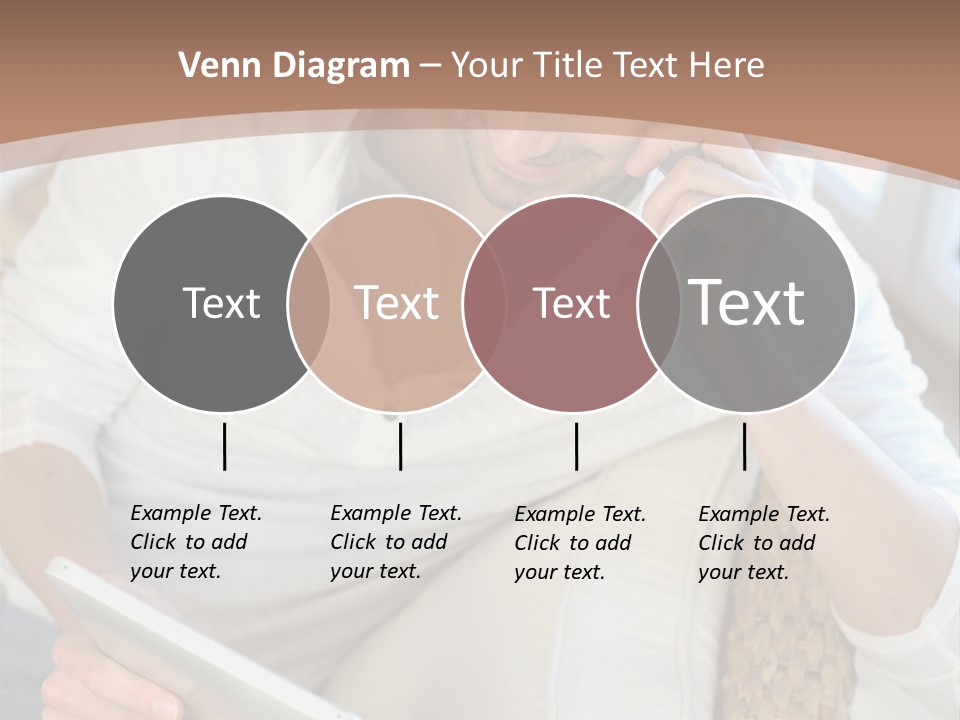 Venn Diagram – Your Title Text Here

Text

Text

Text

Text

Example Text. Click to add your text.

Example Text. Click to add your text.

Example Text. Click to add your text.

Example Text. Click to add your text.